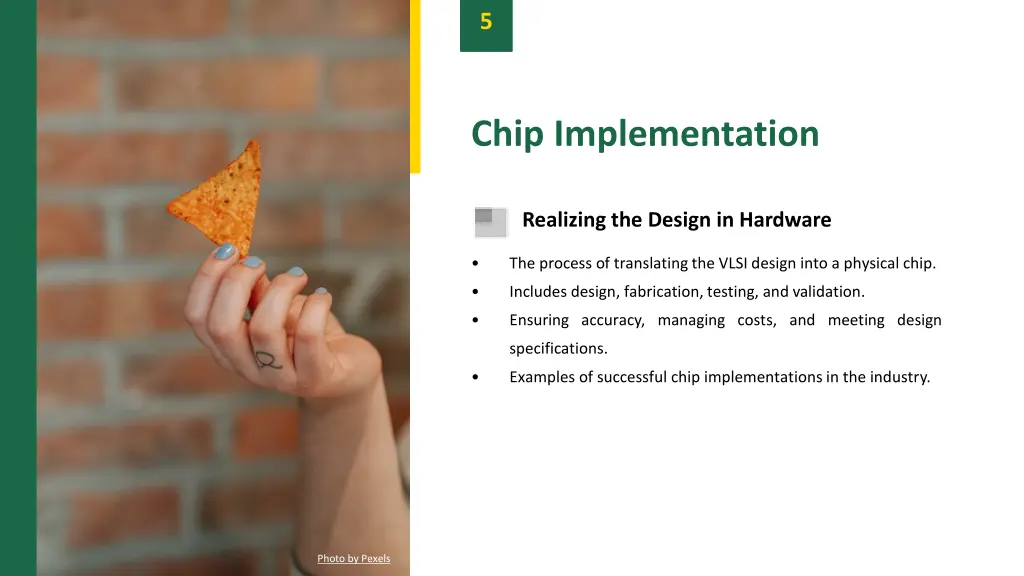 5

Chip Implementation

Realizing the Design in Hardware

• The process of translating the VLSI design into a physical chip.
• Includes design, fabrication, testing, and validation.
• Ensuring accuracy, managing costs, and meeting design specifications.
• Examples of successful chip implementations in the industry.

Photo by Pexels